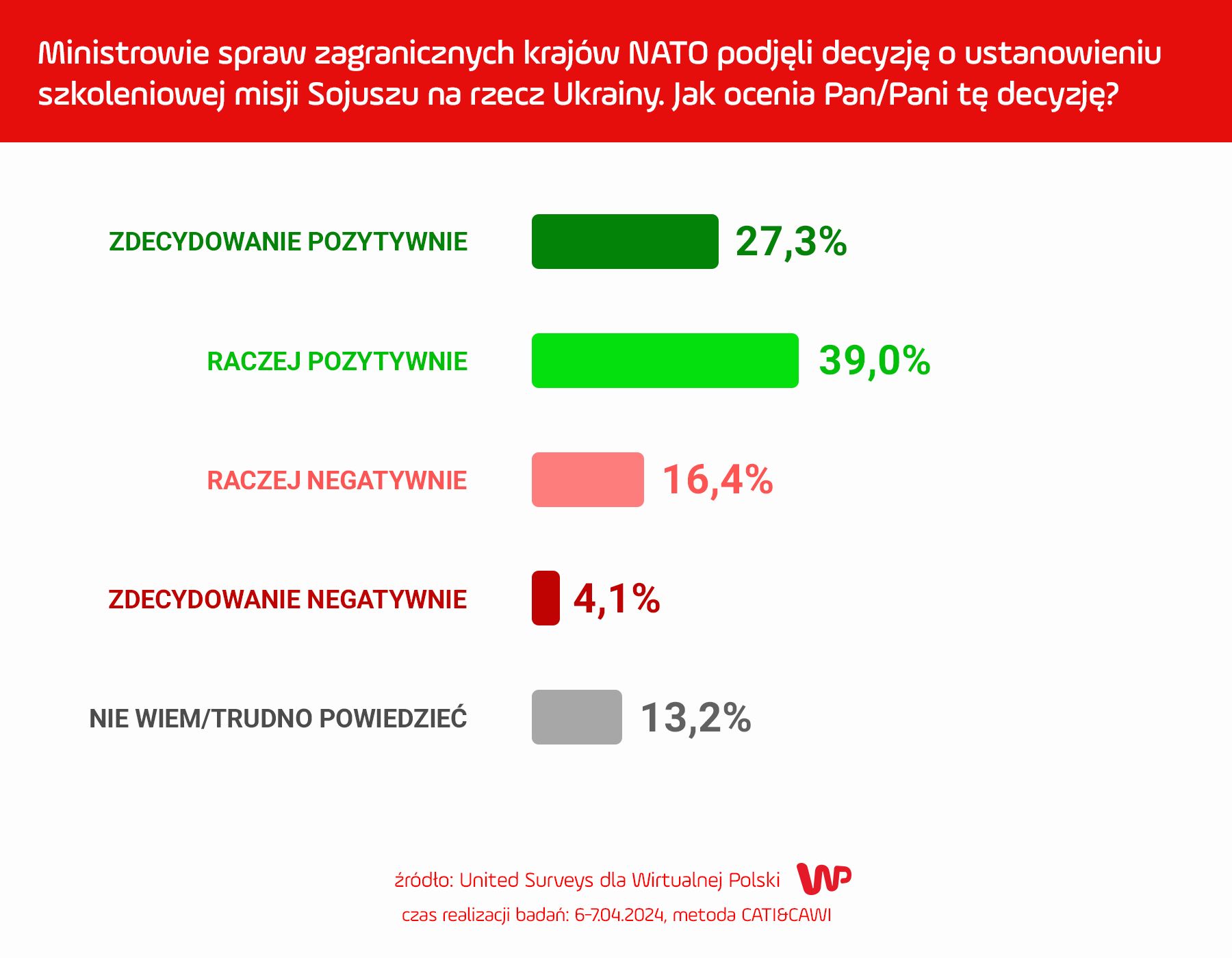 Ministrowie spraw zagranicznych krajów NATO podjęli decyzję o ustanowieniu szkoleniowej misji Sojuszu na rzecz Ukrainy. Jak ocenia Pan/Pani tę decyzję?

ZDECYDOWANIE POZYTYWNIE 27,3%

RACZEJ POZYTYWNIE 39,0%

RACZEJ NEGATYWNIE 16,4%

ZDECYDOWANIE NEGATYWNIE 4,1%

NIE WIEM/TRUDNO POWIEDZIEĆ 13,2%

źródło: United Surveys dla Wirtualnej Polski WP

czas realizacji badań: 6-7.04.2024, metoda CATI&CAWI